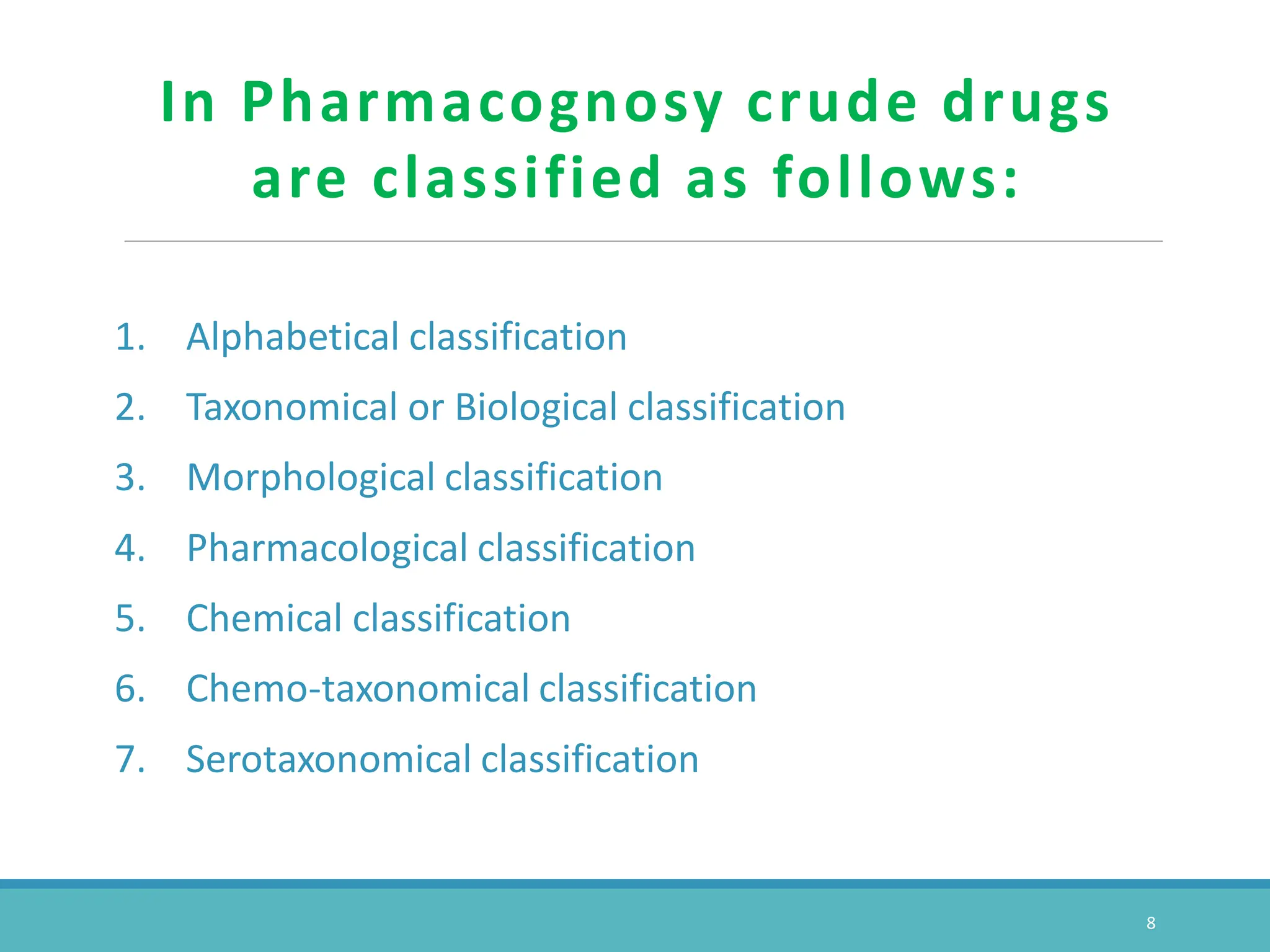 In Pharmacognosy crude drugs are classified as follows:

1. Alphabetical classification
2. Taxonomical or Biological classification
3. Morphological classification
4. Pharmacological classification
5. Chemical classification
6. Chemo-taxonomical classification
7. Serotaxonomical classification

8